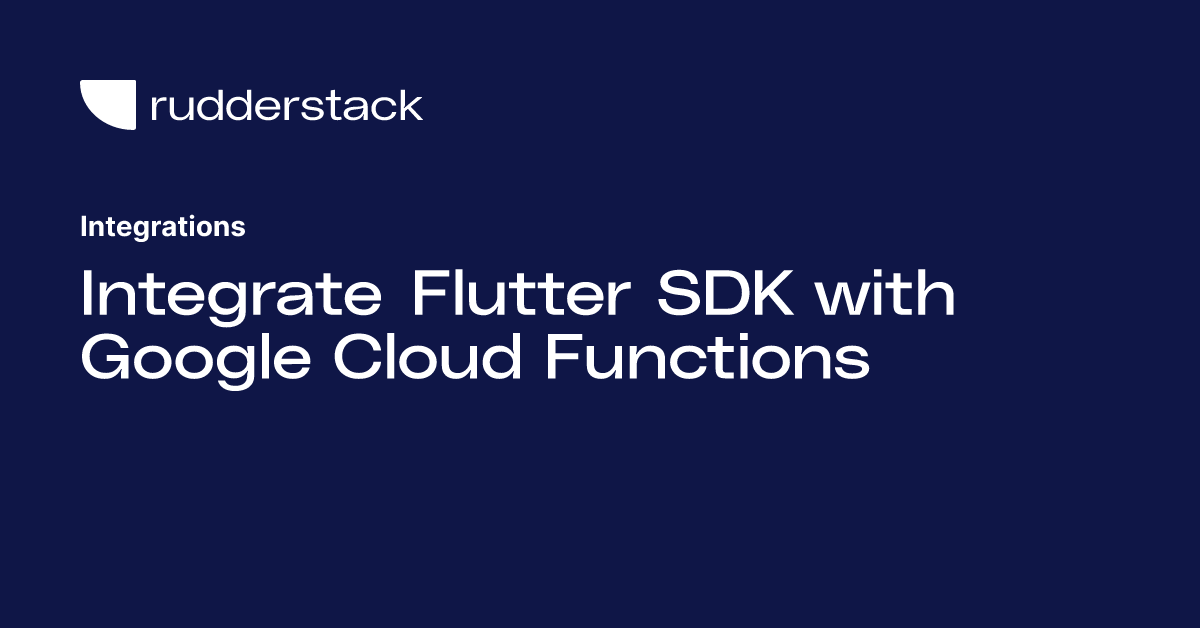 rudderstack

Integrations

Integrate Flutter SDK with Google Cloud Functions